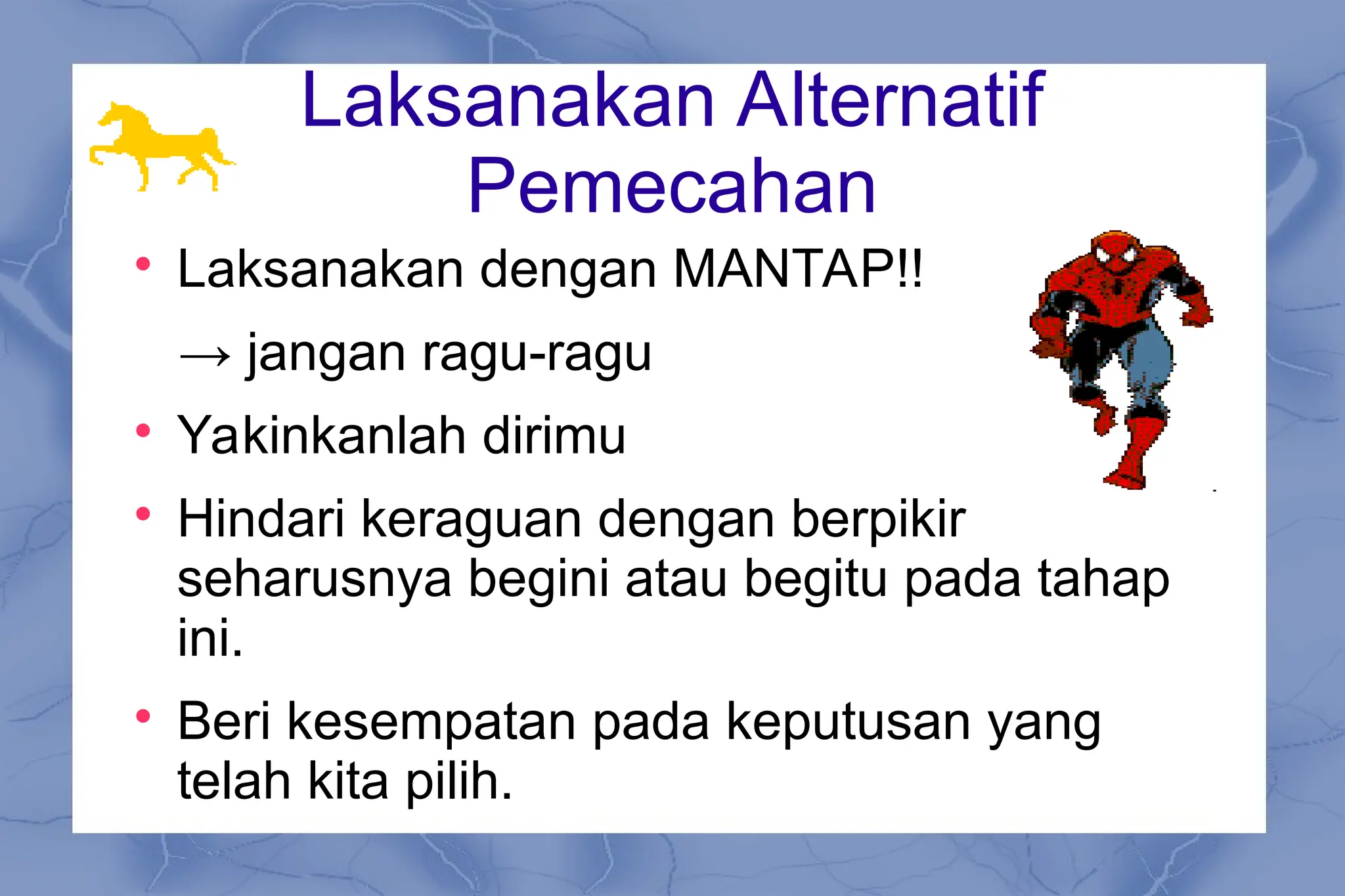 Laksanakan Alternatif Pemecahan

• Laksanakan dengan MANTAP!!

→ jangan ragu-ragu

• Yakinkanlah dirimu

• Hindari keraguan dengan berpikir seharusnya begini atau begitu pada tahap ini.

• Beri kesempatan pada keputusan yang telah kita pilih.